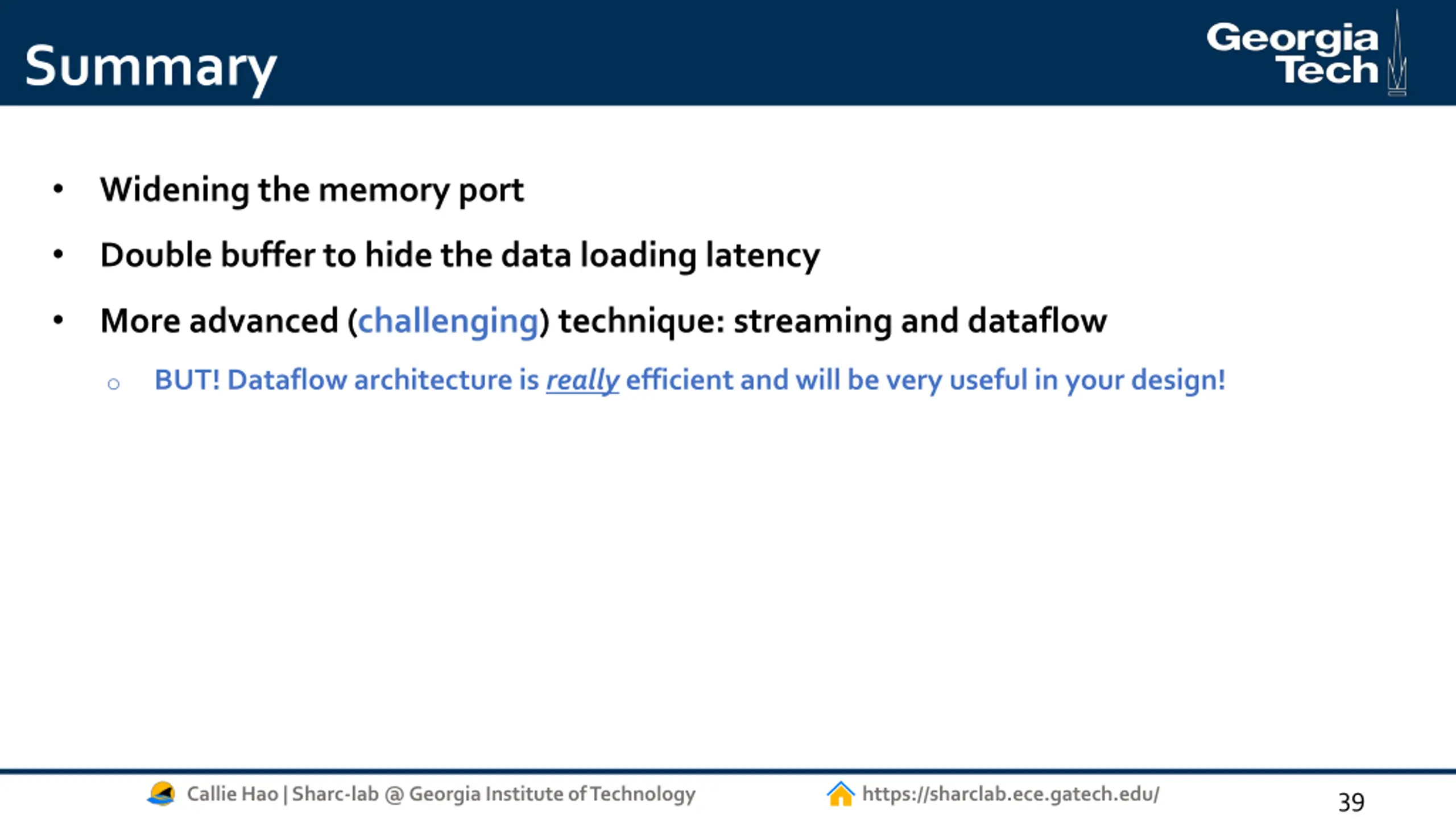 Summary

Georgia Tech

• Widening the memory port

• Double buffer to hide the data loading latency

• More advanced (challenging) technique: streaming and dataflow

  ○ BUT! Dataflow architecture is really efficient and will be very useful in your design!

Callie Hao | Sharc-lab @ Georgia Institute of Technology    https://sharclab.ece.gatech.edu/    39